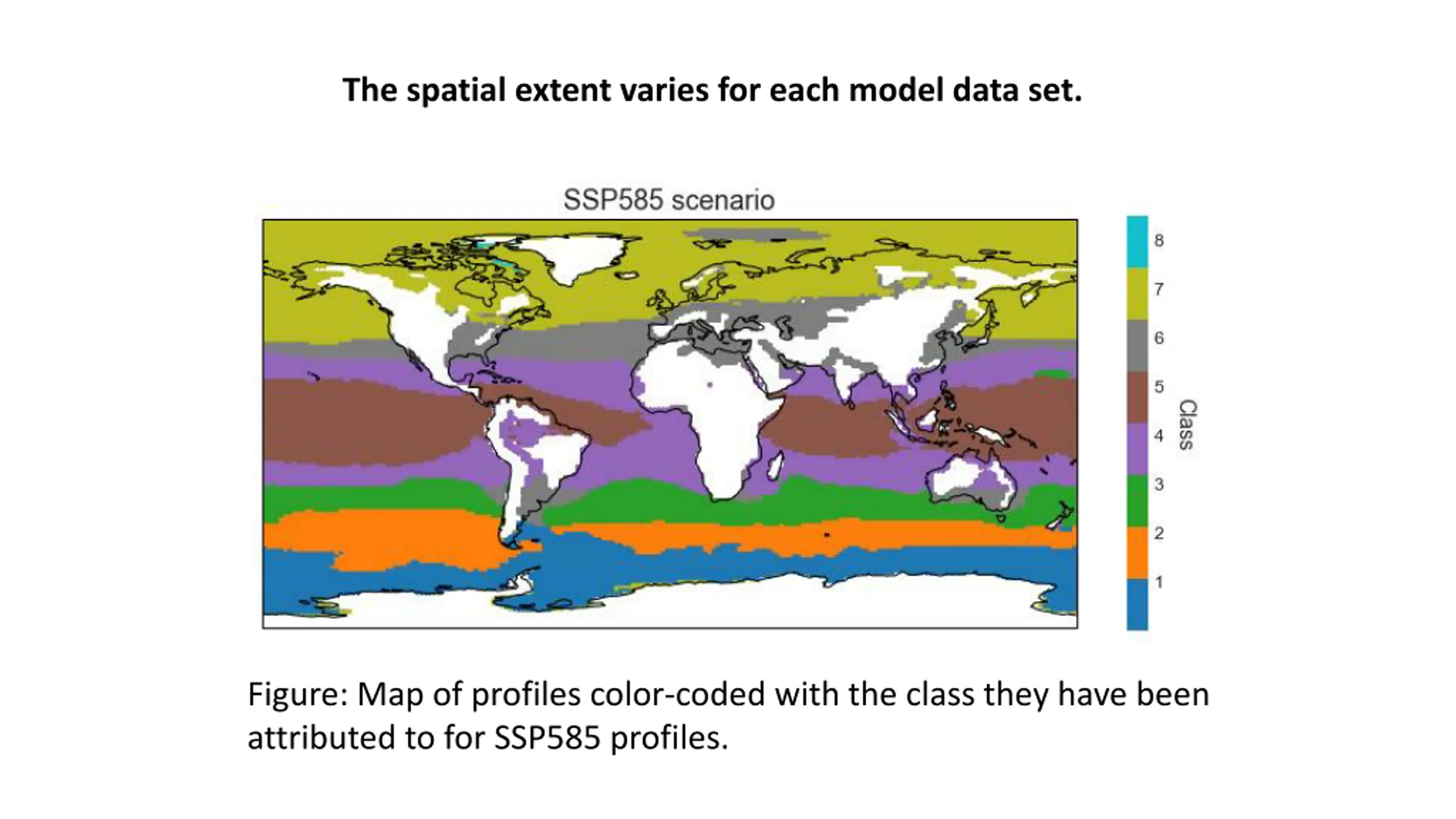 The spatial extent varies for each model data set.

SSP585 scenario

8
7
6
5
4
3
2
1
Class

Figure: Map of profiles color-coded with the class they have been attributed to for SSP585 profiles.